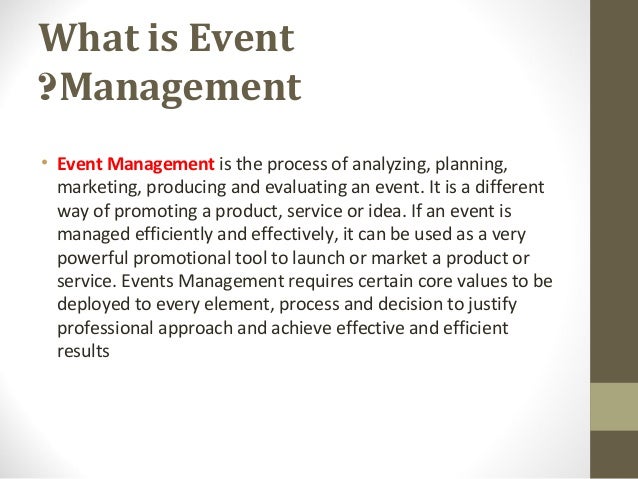 What is Event ?Management

• Event Management is the process of analyzing, planning, marketing, producing and evaluating an event. It is a different way of promoting a product, service or idea. If an event is managed efficiently and effectively, it can be used as a very powerful promotional tool to launch or market a product or service. Events Management requires certain core values to be deployed to every element, process and decision to justify professional approach and achieve effective and efficient results